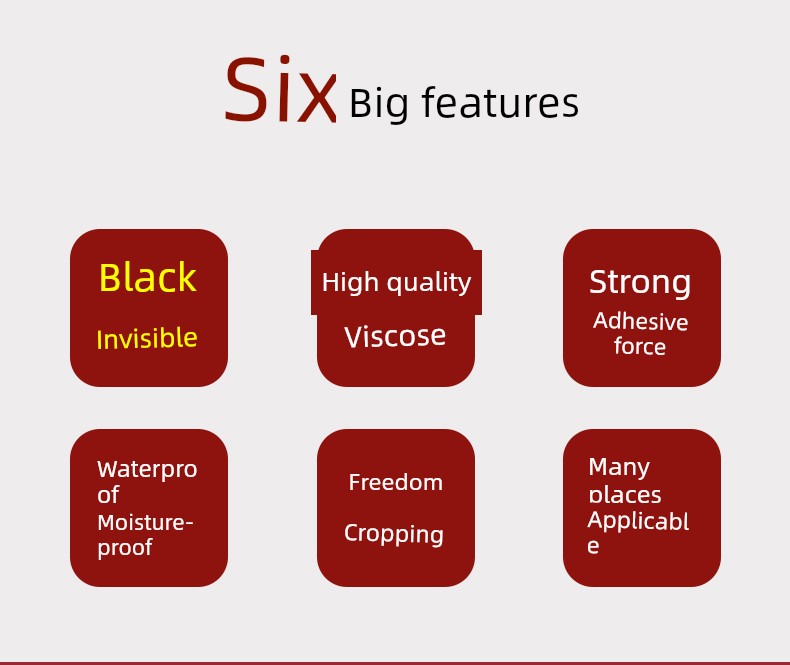 Six Big features

Black
Invisible

High quality
Viscose

Strong
Adhesive force

Waterpro of
Moisture-proof

Freedom
Cropping

Many places
Applicabl e